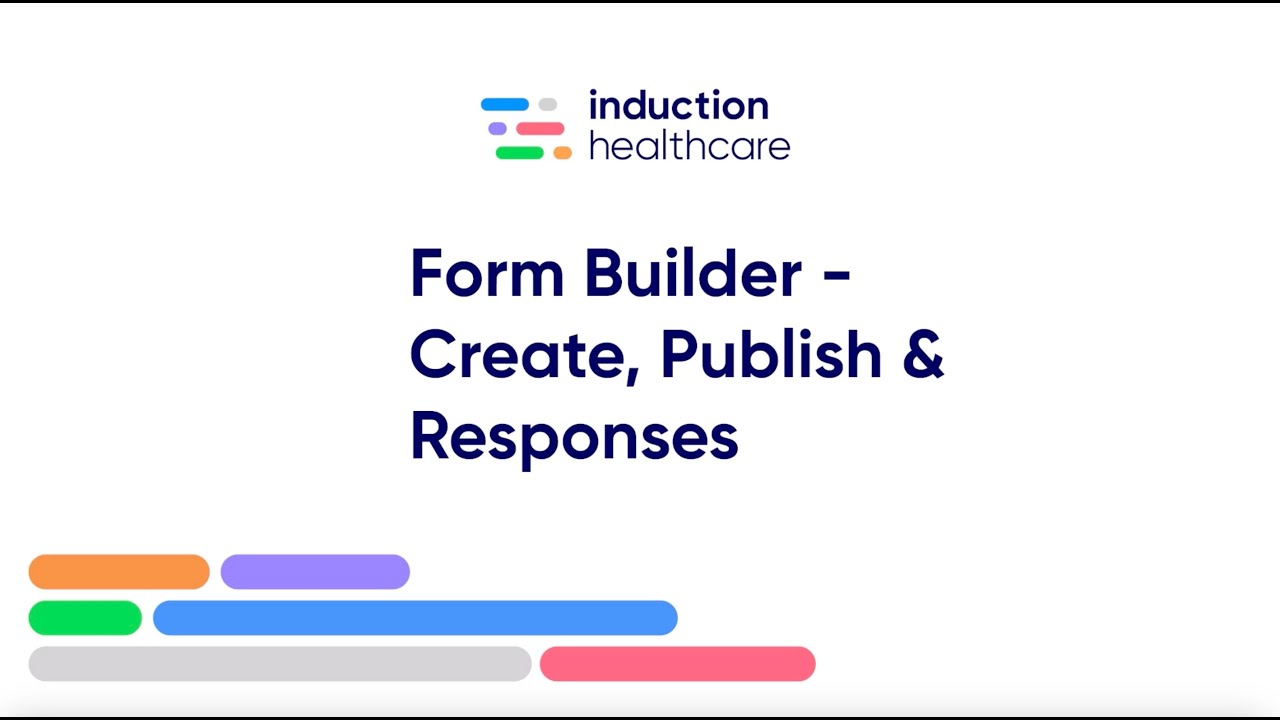 induction
healthcare

Form Builder - Create, Publish & Responses